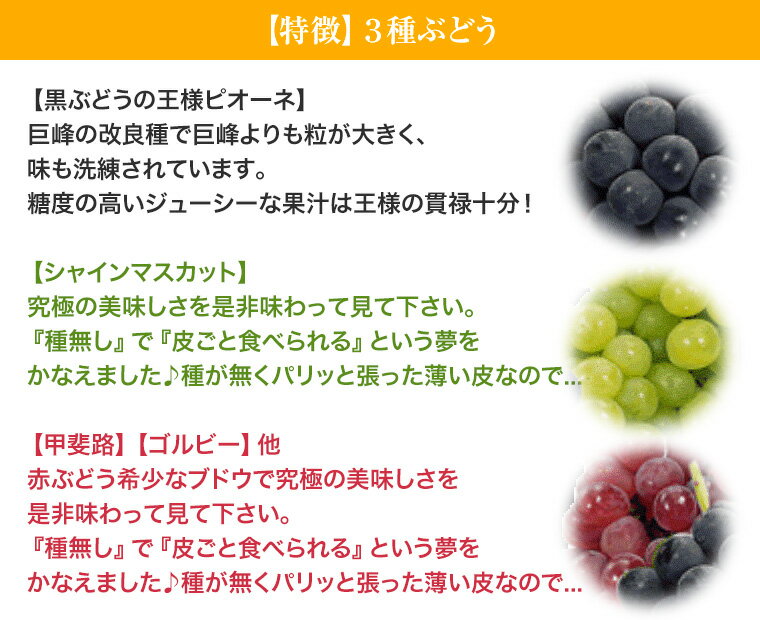 【特徴】３種ぶどう

【黒ぶどうの王様ピオーネ】
巨峰の改良種で巨峰よりも粒が大きく、
味も洗練されています。
糖度の高いジューシーな果汁は王様の貫禄十分！

【シャインマスカット】
究極の美味しさを是非味わって見て下さい。
『種無し』で『皮ごと食べられる』という夢を
かなえました♪種が無くパリッと張った薄い皮なので…

【甲斐路】【ゴルビー】他
赤ぶどう希少なブドウで究極の美味しさを
是非味わって見て下さい。
『種無し』で『皮ごと食べられる』という夢を
かなえました♪種が無くパリッと張った薄い皮なので…